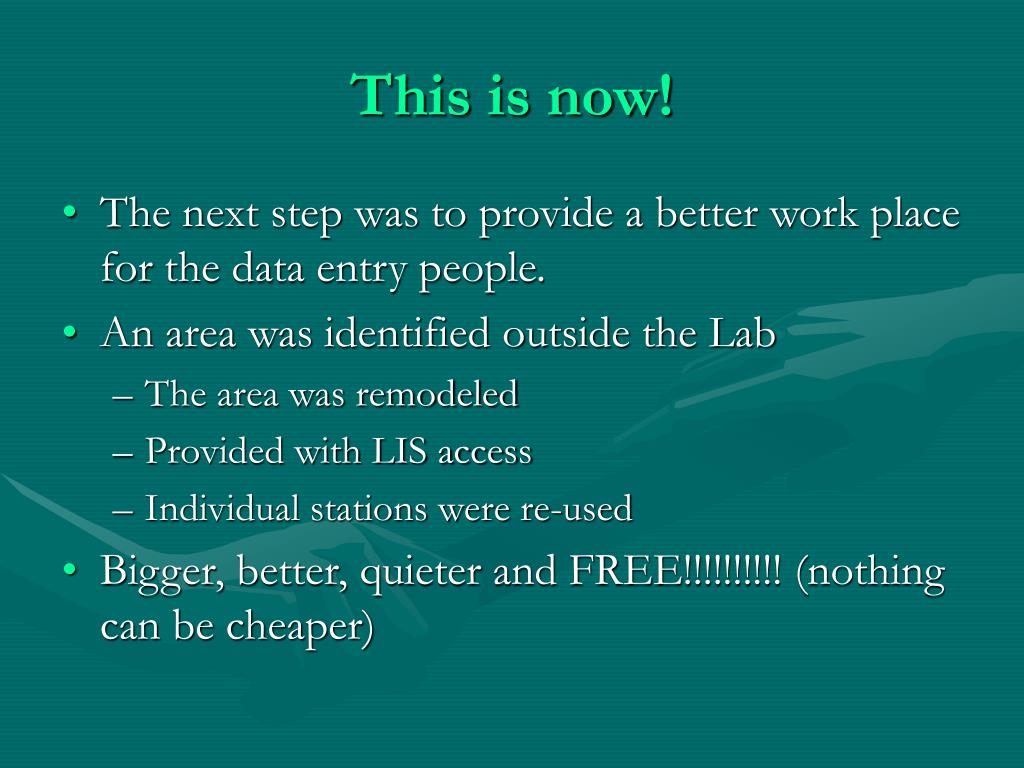 This is now!

• The next step was to provide a better work place for the data entry people.
• An area was identified outside the Lab
– The area was remodeled
– Provided with LIS access
– Individual stations were re-used
• Bigger, better, quieter and FREE!!!!!!!!!! (nothing can be cheaper)